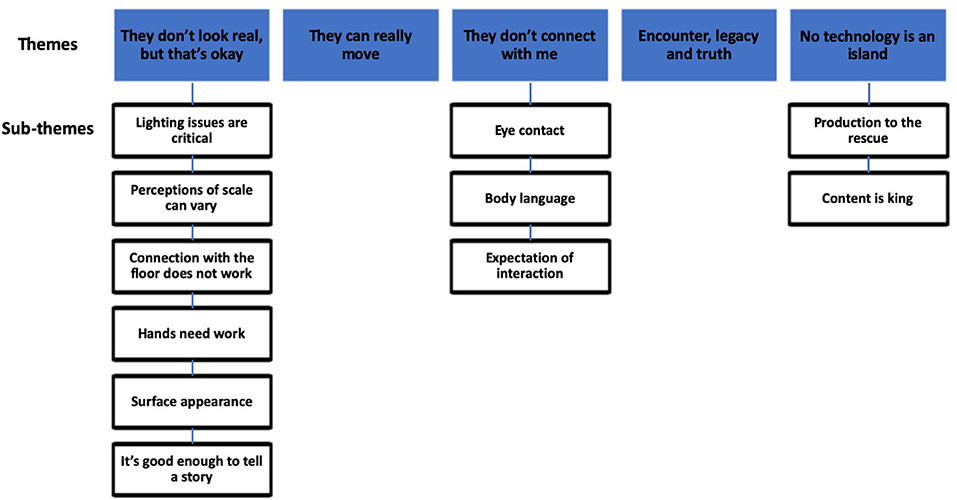 Themes

They don't look real, but that's okay

They can really move

They don't connect with me

Encounter, legacy and truth

No technology is an island

Sub-themes

Lighting issues are critical

Perceptions of scale can vary

Connection with the floor does not work

Hands need work

Surface appearance

It's good enough to tell a story

Eye contact

Body language

Expectation of interaction

Production to the rescue

Content is king